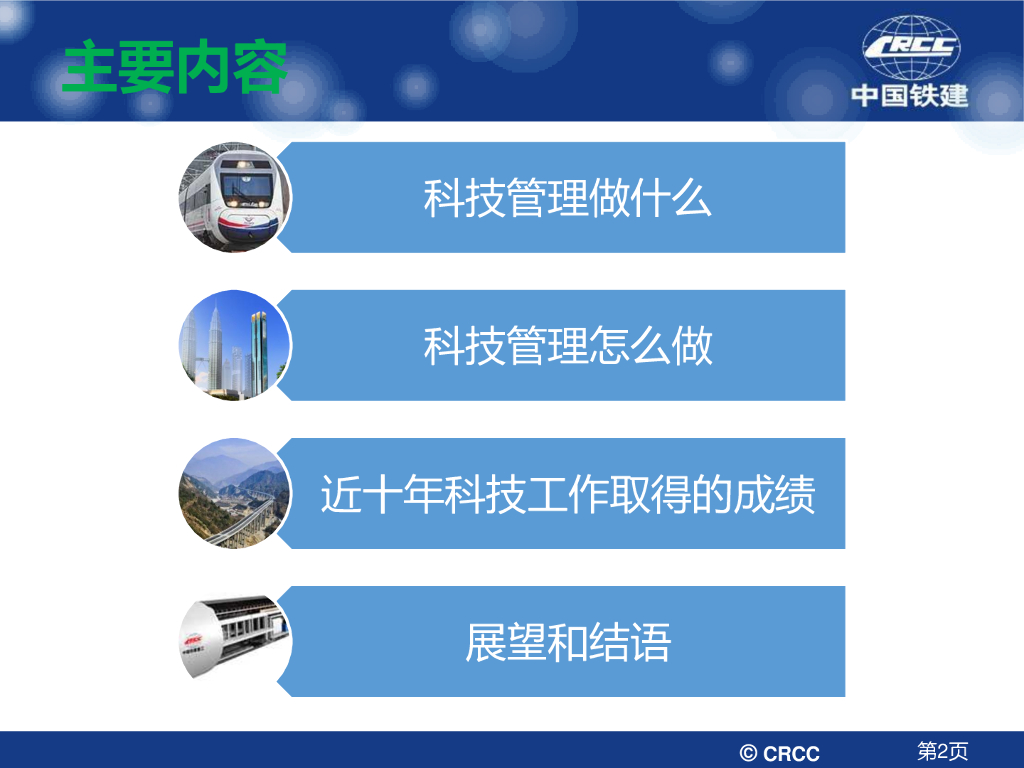 主要内容

CRCC
中国铁建

科技管理做什么

科技管理怎么做

近十年科技工作取得的成绩

展望和结语

© CRCC

第2页